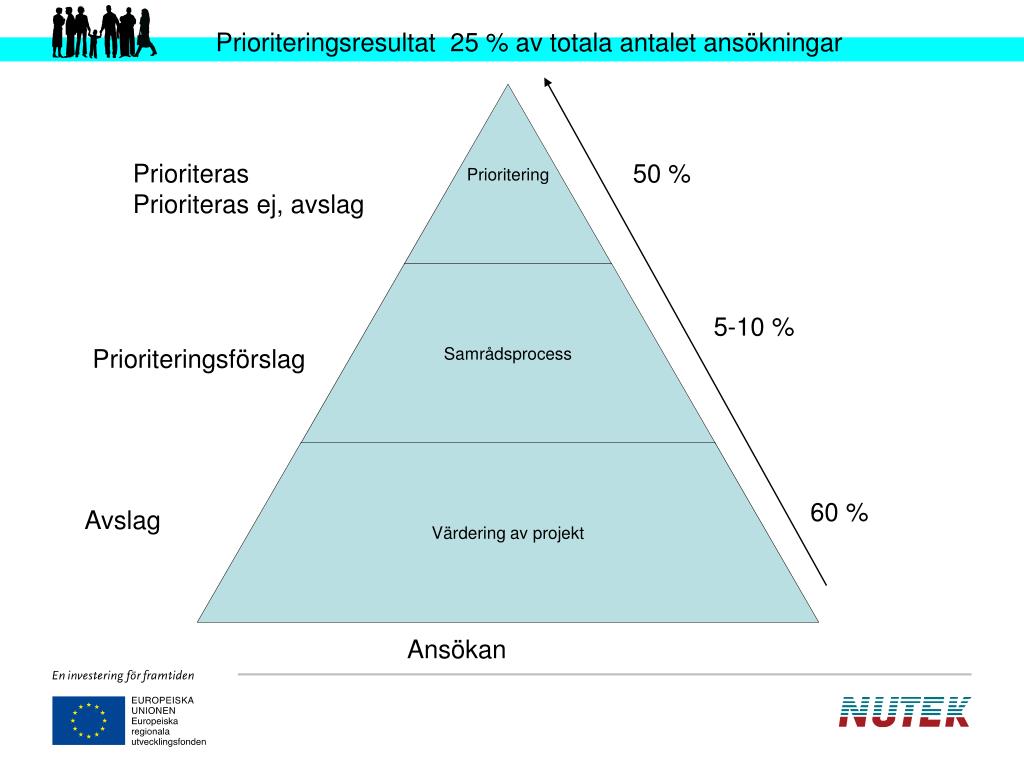 Prioriteringsresultat 25 % av totala antalet ansökningar

Prioriteras
Prioriteras ej, avslag

Prioritering

50 %

Prioriteringsförslag

Samrådsprocess

5-10 %

Avslag

Värdering av projekt

60 %

Ansökan

En investering för framtiden

EUROPEISKA UNIONEN
Europeiska regionala utvecklingsfonden

NUTEK